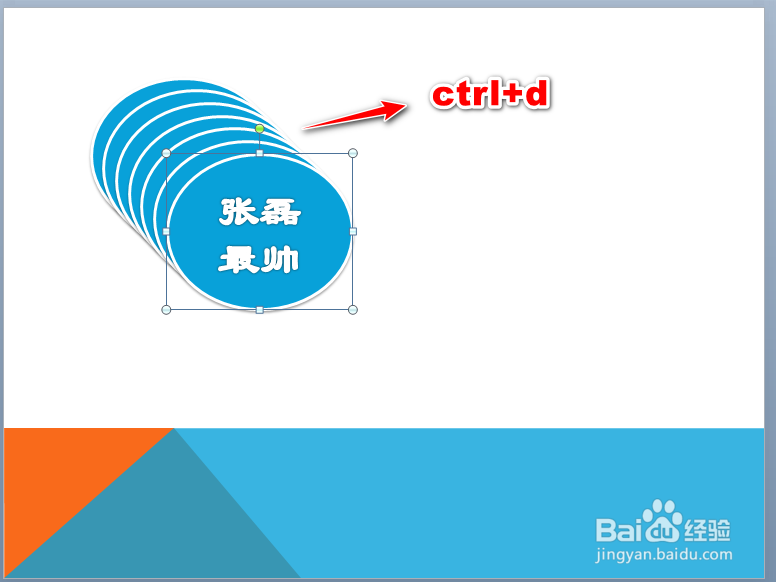 ctrl+d

张磊
最帅

Baidu经验
jingyan.baidu.com